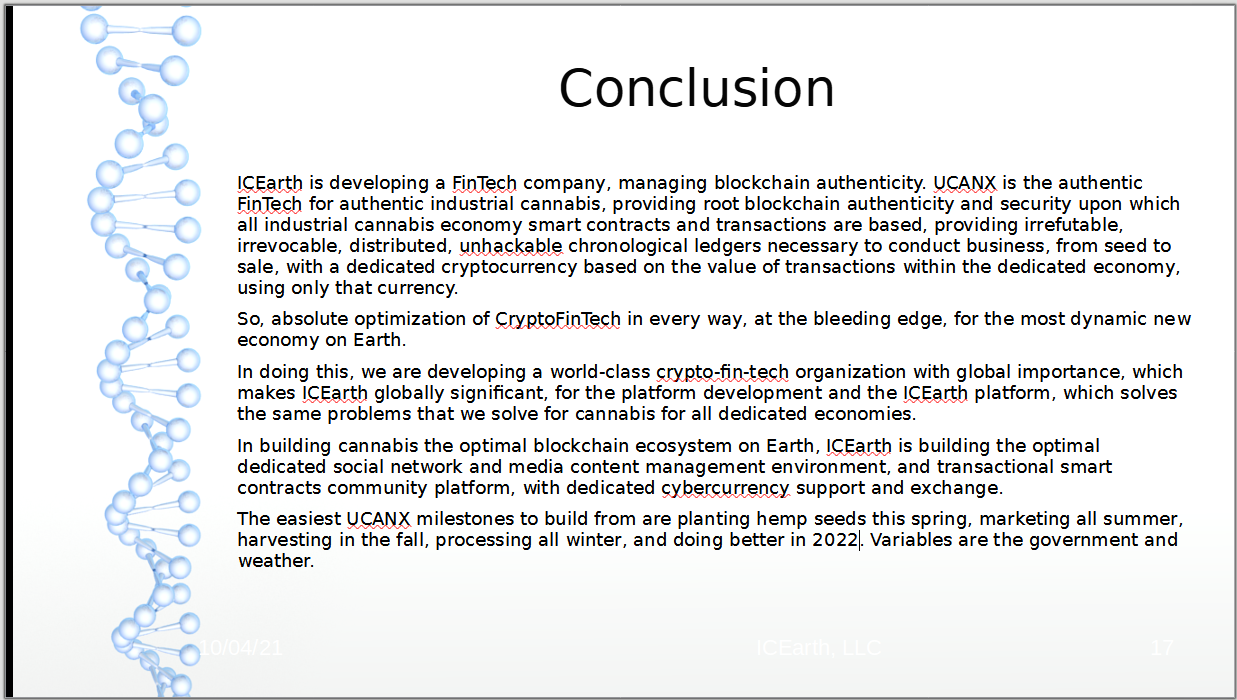 Conclusion

ICEarth is developing a FinTech company, managing blockchain authenticity. UCANX is the authentic FinTech for authentic industrial cannabis, providing root blockchain authenticity and security upon which all industrial cannabis economy smart contracts and transactions are based, providing irrefutable, irrevocable, distributed, unhackable chronological ledgers necessary to conduct business, from seed to sale, with a dedicated cryptocurrency based on the value of transactions within the dedicated economy, using only that currency.

So, absolute optimization of CryptoFinTech in every way, at the bleeding edge, for the most dynamic new economy on Earth.

In doing this, we are developing a world-class crypto-fin-tech organization with global importance, which makes ICEarth globally significant, for the platform development and the ICEarth platform, which solves the same problems that we solve for cannabis for all dedicated economies.

In building cannabis the optimal blockchain ecosystem on Earth, ICEarth is building the optimal dedicated social network and media content management environment, and transactional smart contracts community platform, with dedicated cybercurrency support and exchange.

The easiest UCANX milestones to build from are planting hemp seeds this spring, marketing all summer, harvesting in the fall, processing all winter, and doing better in 2022. Variables are the government and weather.

10/04/21

ICEarth, LLC

17